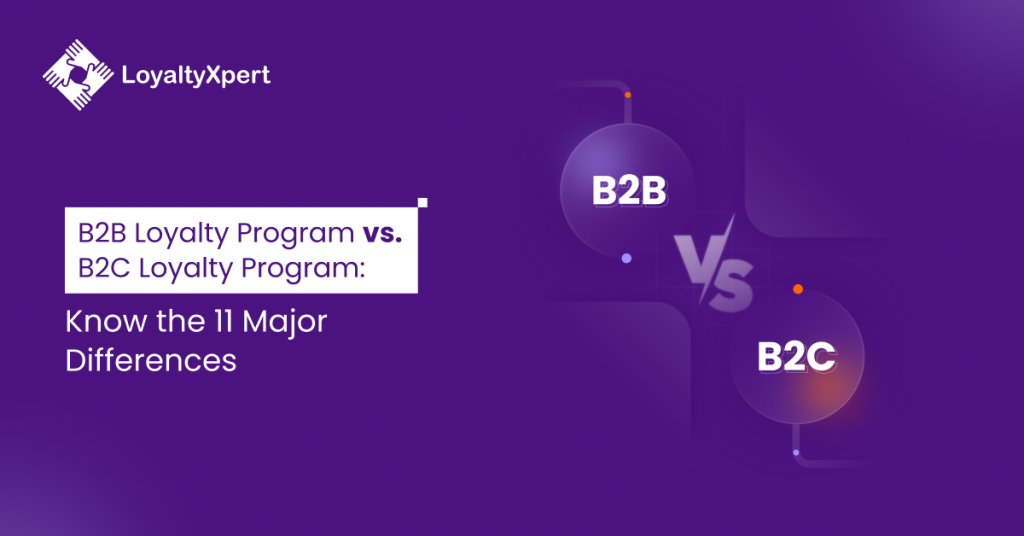 LoyaltyXpert

B2B Loyalty Program vs. B2C Loyalty Program:

Know the 11 Major Differences

B2B

VS

B2C